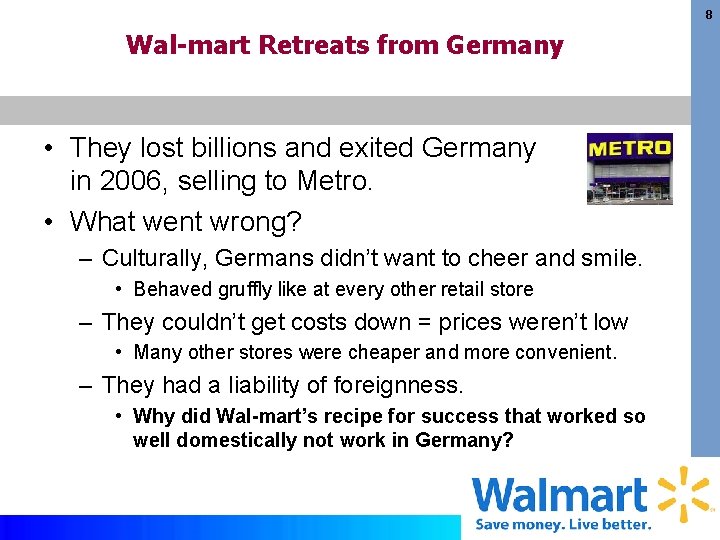 8

Wal-mart Retreats from Germany

• They lost billions and exited Germany in 2006, selling to Metro.

METRO

• What went wrong?

– Culturally, Germans didn't want to cheer and smile.

• Behaved gruffly like at every other retail store

– They couldn't get costs down = prices weren't low

• Many other stores were cheaper and more convenient.

– They had a liability of foreignness.

• Why did Wal-mart's recipe for success that worked so well domestically not work in Germany?

Walmart

Save money. Live better.